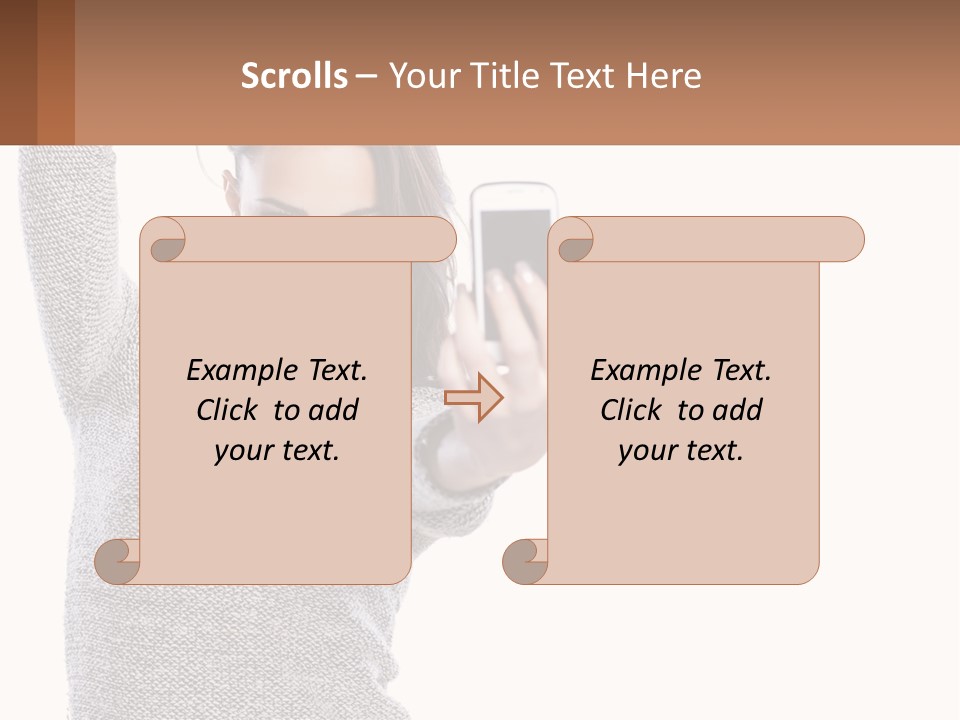 Scrolls – Your Title Text Here

Example Text. Click to add your text.

Example Text. Click to add your text.